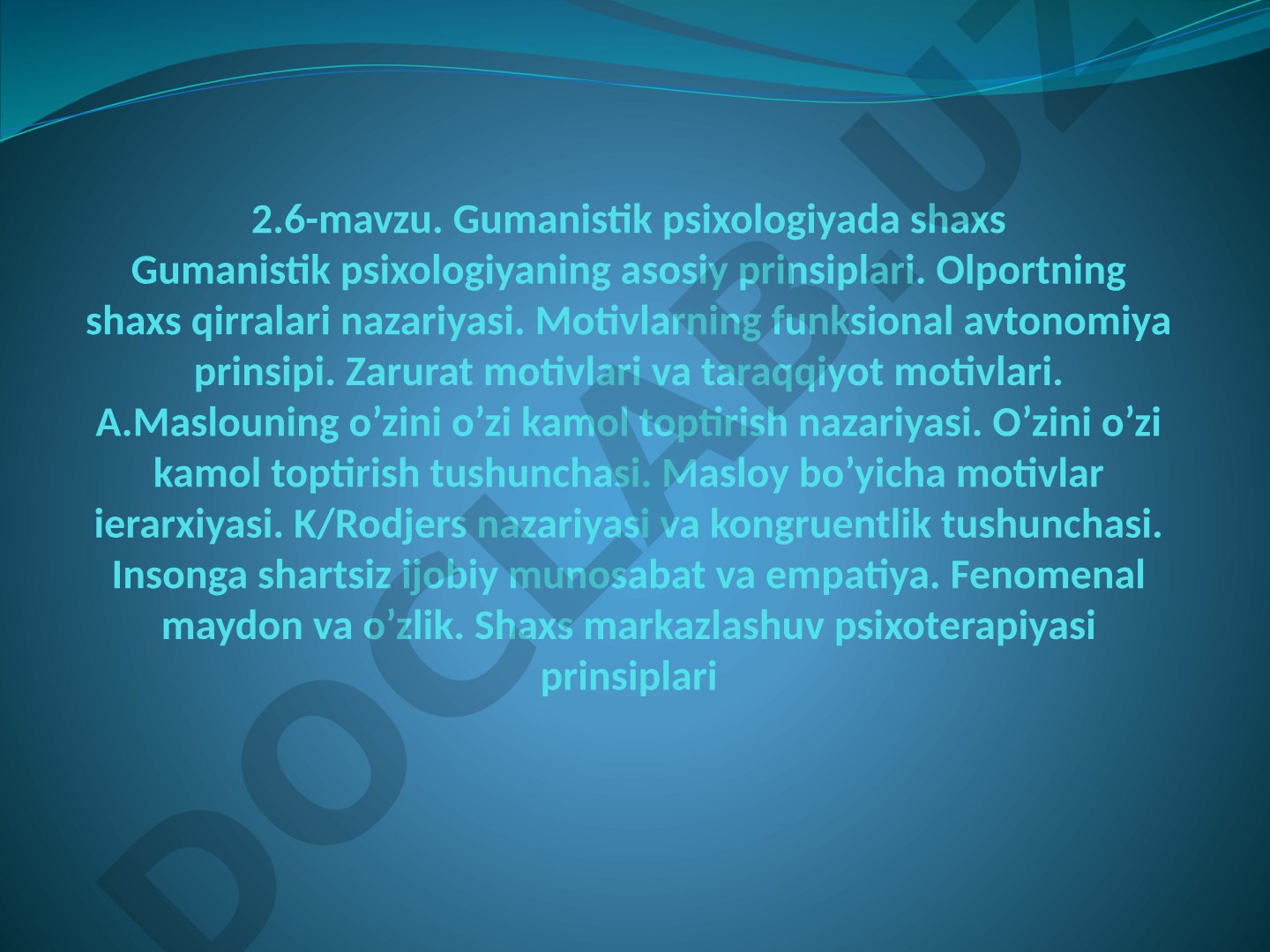 2.6-mavzu. Gumanistik psixologiyada shaxs
Gumanistik psixologiyaning asosiy prinsiplari. Olportning shaxs qirralari nazariyasi. Motivlarning funksional avtonomiya prinsipi. Zarurat motivlari va taraqqiyot motivlari. A.Maslouning o’zini o’zi kamol toptirish nazariyasi. O’zini o’zi kamol toptirish tushunchasi. Masloy bo’yicha motivlar ierarxiyasi. K/Rodjers nazariyasi va kongruentlik tushunchasi. Insonga shartsiz ijobiy munosabat va empatiya. Fenomenal maydon va o’zlik. Shaxs markazlashuv psixoterapiyasi prinsiplari

DOCLAB.UZ